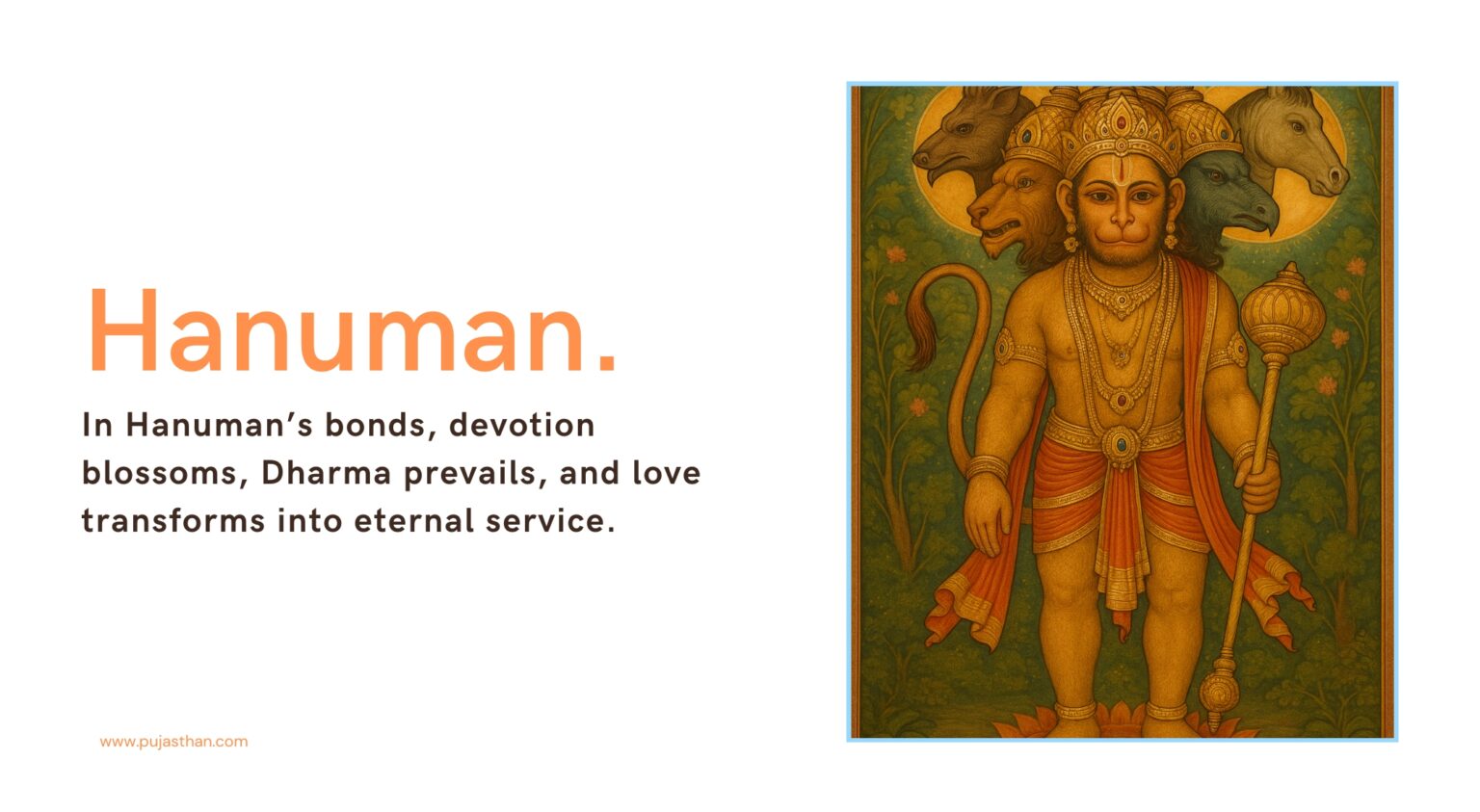 Hanuman.

In Hanuman’s bonds, devotion blossoms, Dharma prevails, and love transforms into eternal service.

www.pujasthan.com